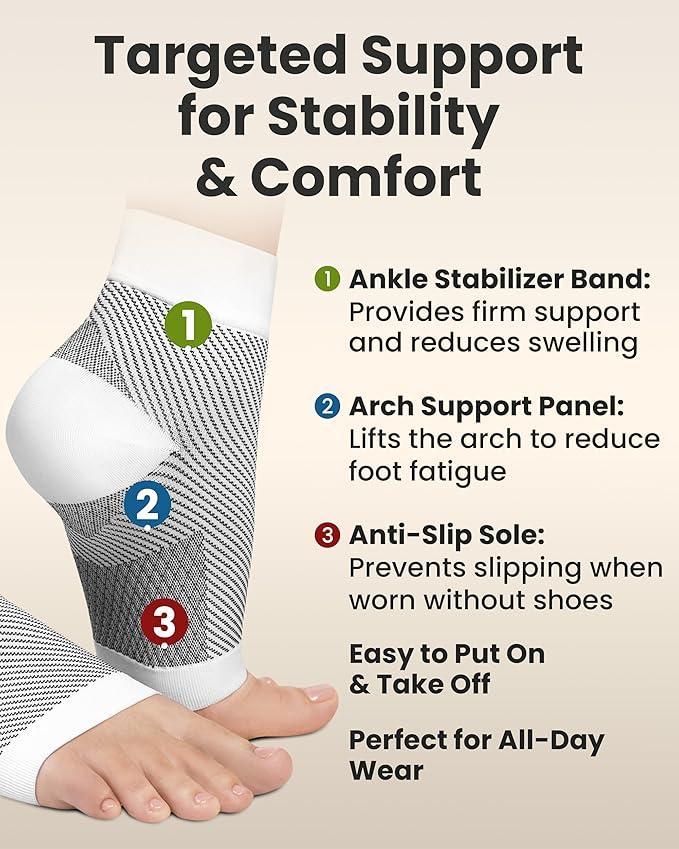 Targeted Support for Stability & Comfort

1

2

3

1 Ankle Stabilizer Band: Provides firm support and reduces swelling

2 Arch Support Panel: Lifts the arch to reduce foot fatigue

3 Anti-Slip Sole: Prevents slipping when worn without shoes

Easy to Put On & Take Off

Perfect for All-Day Wear